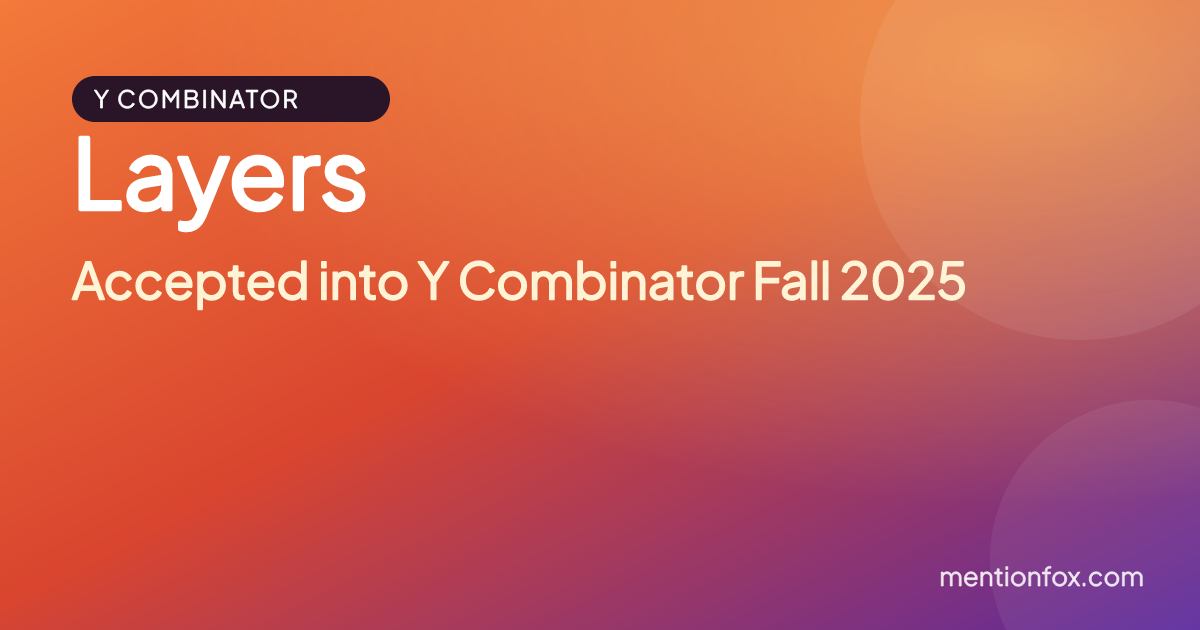 Y COMBINATOR

Layers

Accepted into Y Combinator Fall 2025

mentionfox.com